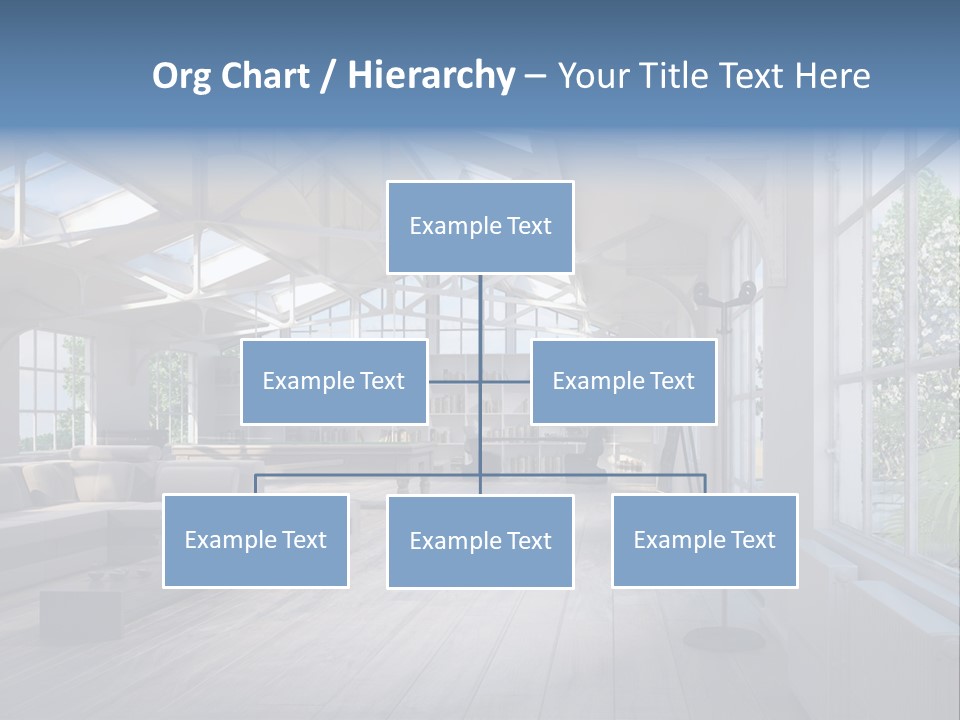 Org Chart / Hierarchy – Your Title Text Here

Example Text

Example Text

Example Text

Example Text

Example Text

Example Text